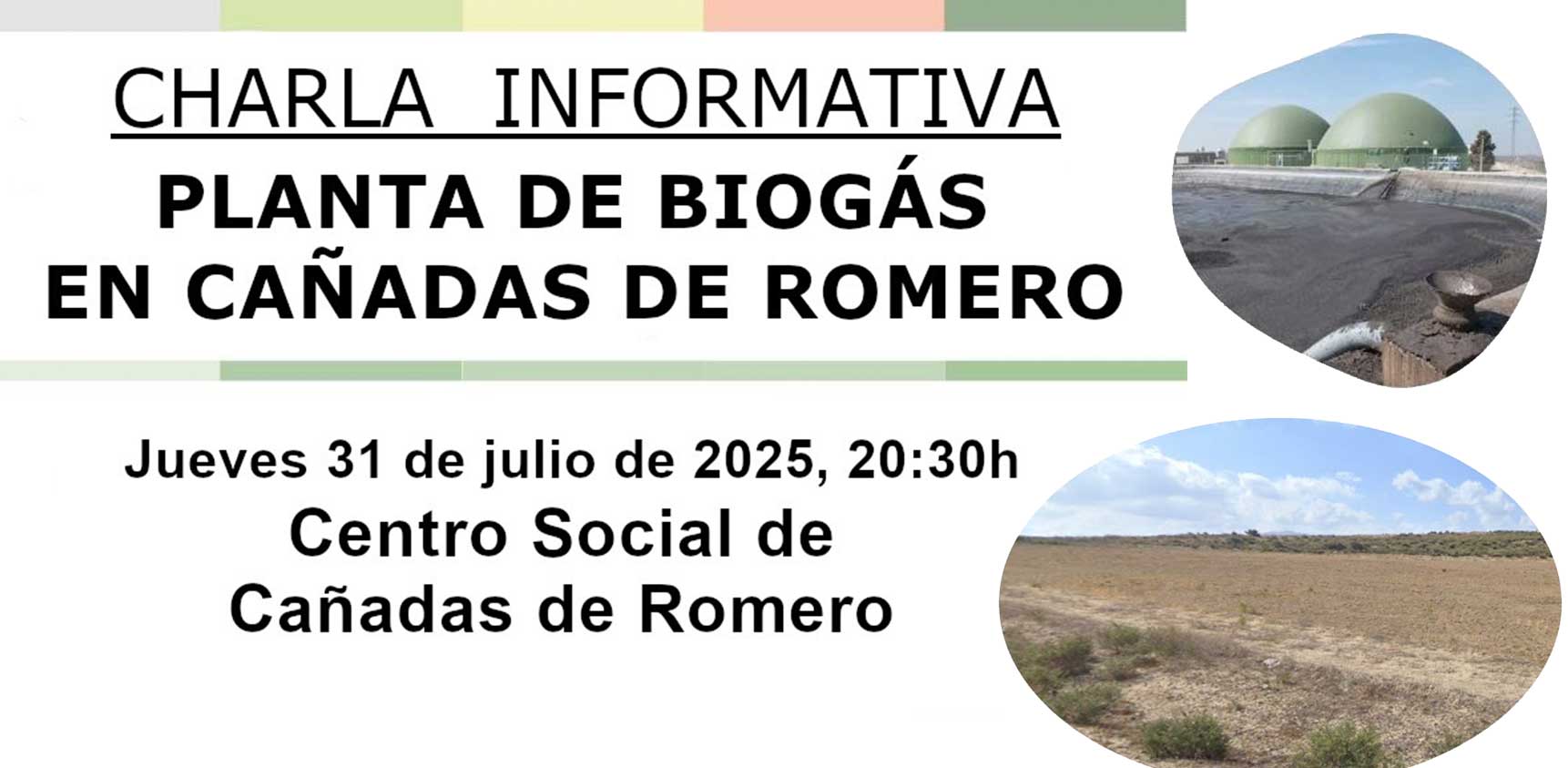 CHARLA INFORMATIVA

PLANTA DE BIOGÁS EN CAÑADAS DE ROMERO

Jueves 31 de julio de 2025, 20:30h

Centro Social de Cañadas de Romero